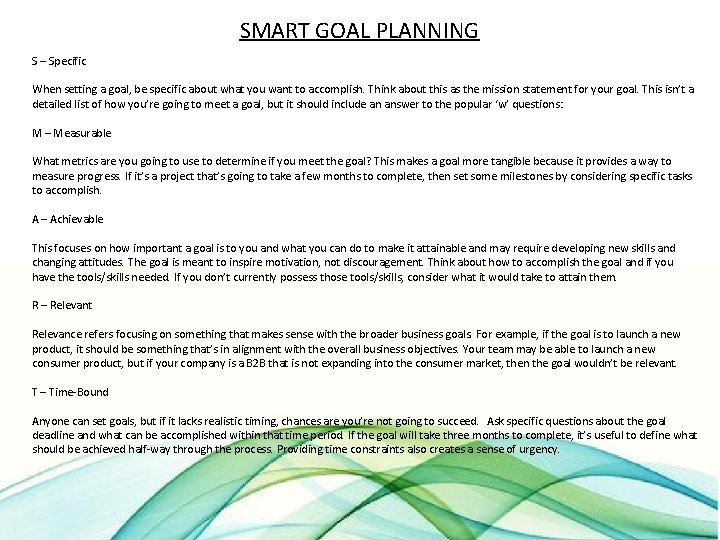 SMART GOAL PLANNING

S – Specific

When setting a goal, be specific about what you want to accomplish. Think about this as the mission statement for your goal. This isn't a detailed list of how you're going to meet a goal, but it should include an answer to the popular 'w' questions:

M – Measurable

What metrics are you going to use to determine if you meet the goal? This makes a goal more tangible because it provides a way to measure progress. If it's a project that's going to take a few months to complete, then set some milestones by considering specific tasks to accomplish.

A – Achievable

This focuses on how important a goal is to you and what you can do to make it attainable and may require developing new skills and changing attitudes. The goal is meant to inspire motivation, not discouragement. Think about how to accomplish the goal and if you have the tools/skills needed. If you don't currently possess those tools/skills, consider what it would take to attain them.

R – Relevant

Relevance refers focusing on something that makes sense with the broader business goals. For example, if the goal is to launch a new product, it should be something that's in alignment with the overall business objectives. Your team may be able to launch a new consumer product, but if your company is a B2B that is not expanding into the consumer market, then the goal wouldn't be relevant.

T – Time-Bound

Anyone can set goals, but if it lacks realistic timing, chances are you're not going to succeed. Ask specific questions about the goal deadline and what can be accomplished within that time period. If the goal will take three months to complete, it's useful to define what should be achieved half-way through the process. Providing time constraints also creates a sense of urgency.